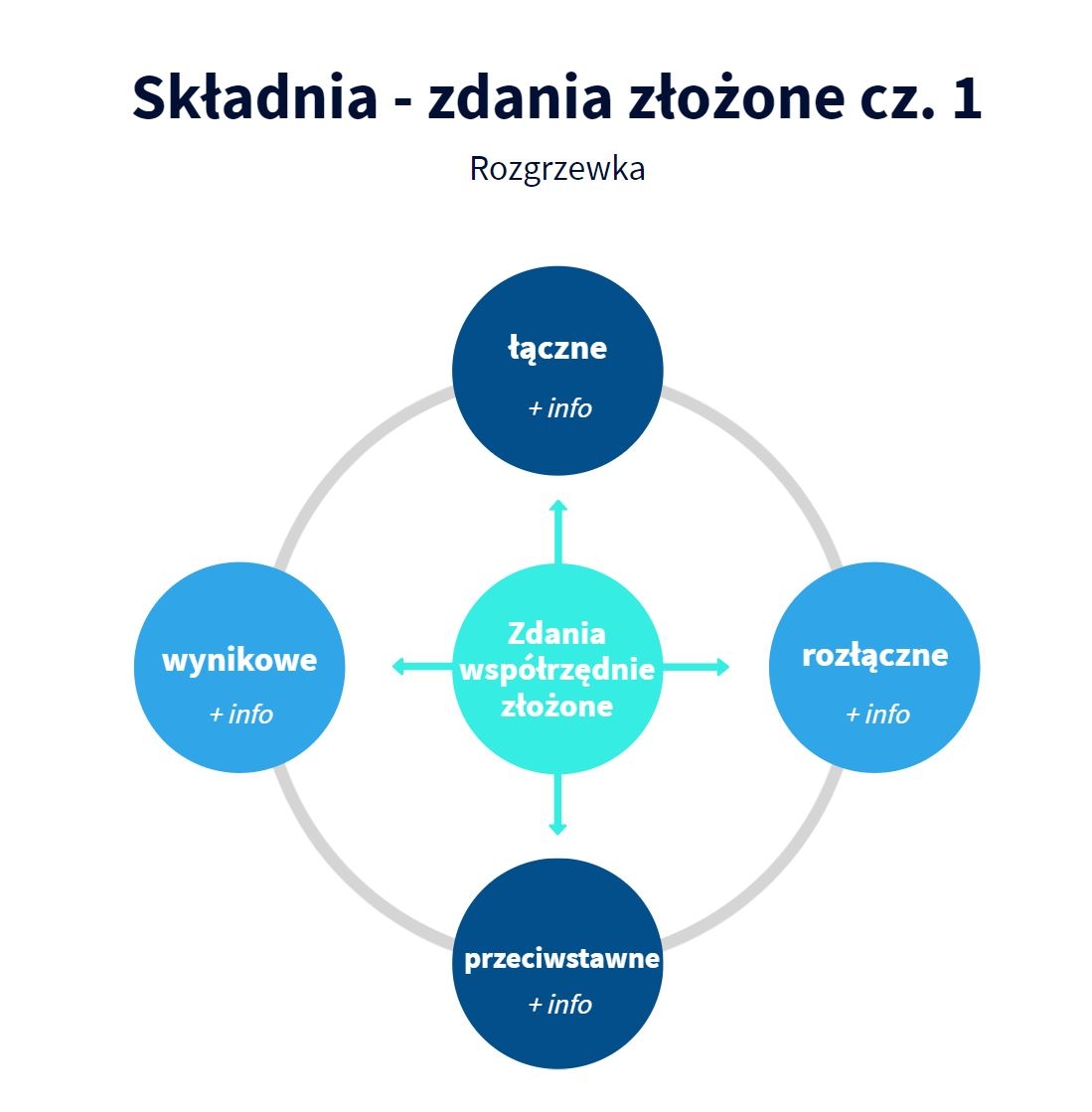 Składnia - zdania złożone cz. 1

Rozgrzewka

łączne

+ info

wynikowe

+ info

Zdania współrzędnie złożone

rozłączne

+ info

przeciwstawne

+ info